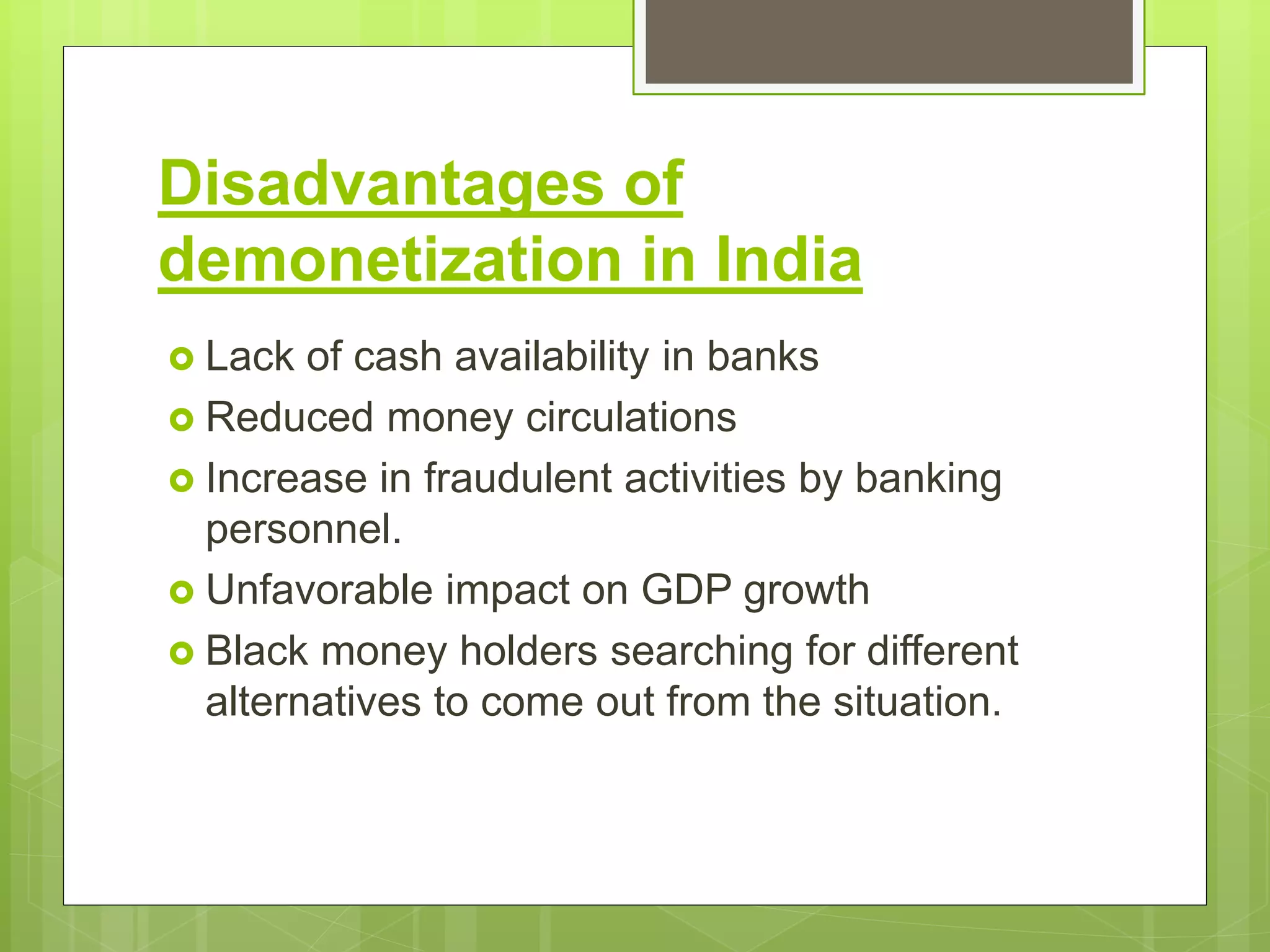 Disadvantages of demonetization in India

- Lack of cash availability in banks
- Reduced money circulations
- Increase in fraudulent activities by banking personnel.
- Unfavorable impact on GDP growth
- Black money holders searching for different alternatives to come out from the situation.